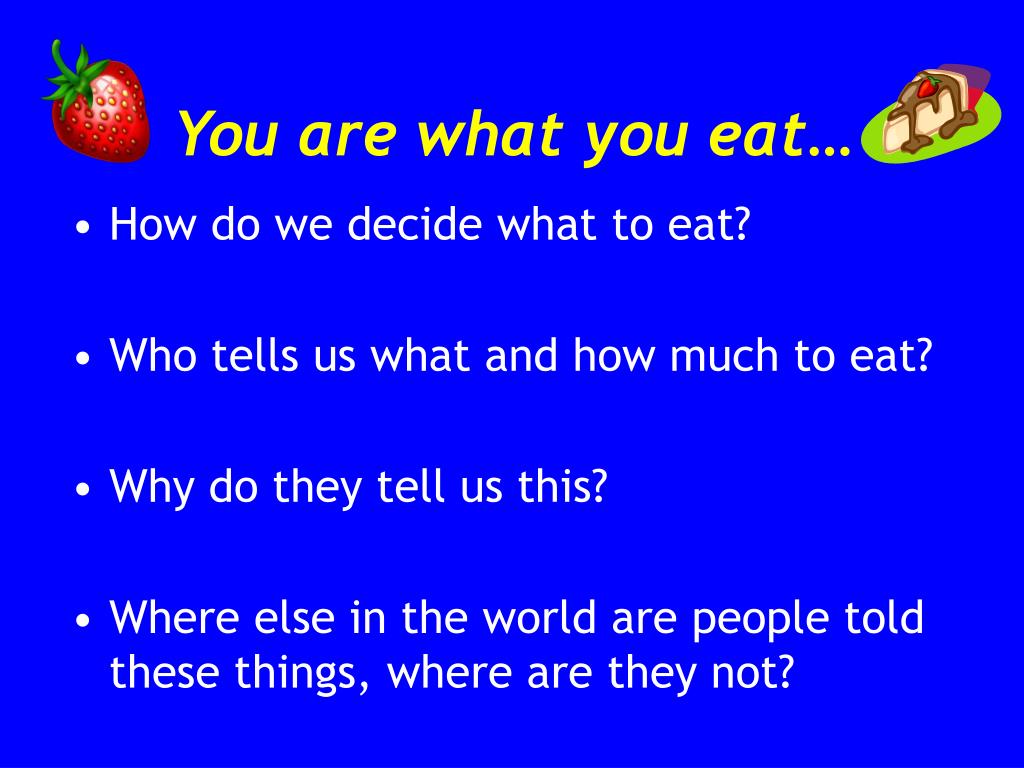 You are what you eat…

• How do we decide what to eat?

• Who tells us what and how much to eat?

• Why do they tell us this?

• Where else in the world are people told these things, where are they not?